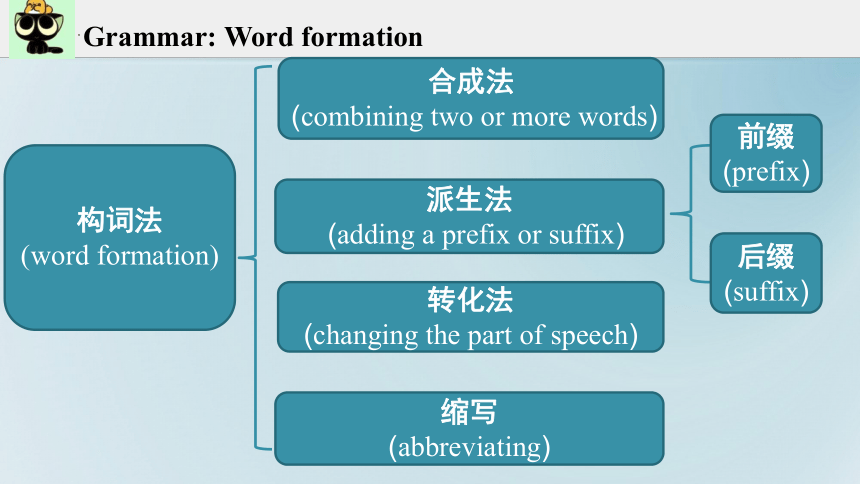 Grammar: Word formation

构词法
(word formation)

合成法
(combining two or more words)

派生法
(adding a prefix or suffix)

前缀
(prefix)

后缀
(suffix)

转化法
(changing the part of speech)

缩写
(abbreviating)